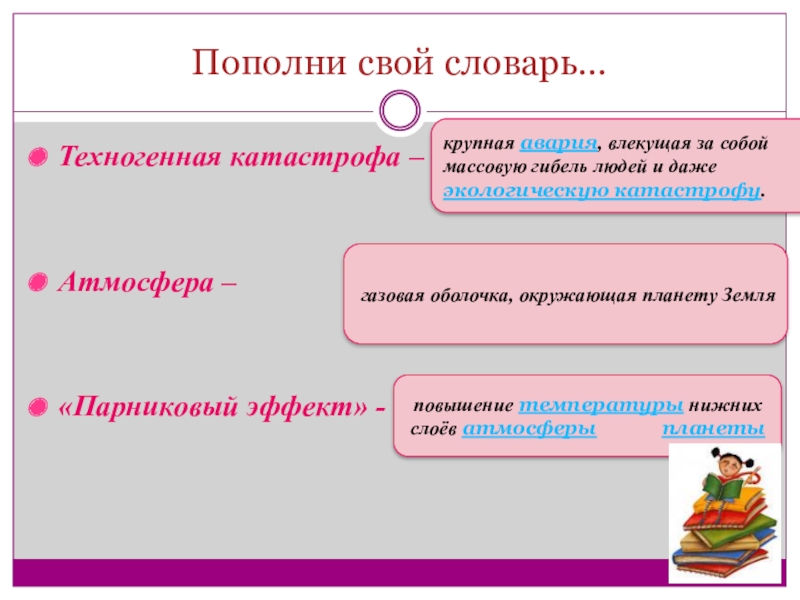 Пополни свой словарь...

Техногенная катастрофа –

крупная авария, влекущая за собой массовую гибель людей и даже экологическую катастрофу.

Атмосфера –

газовая оболочка, окружающая планету Земля

«Парниковый эффект» -

повышение температуры нижних слоёв атмосферы планеты